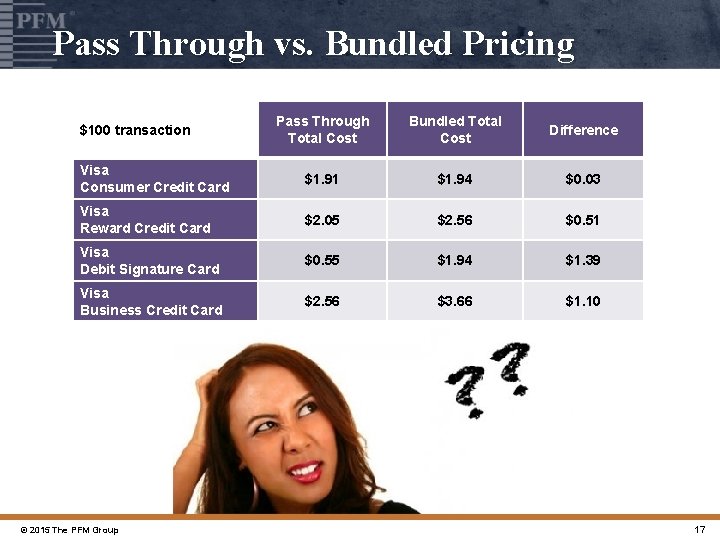 PFM

Pass Through vs. Bundled Pricing

| $100 transaction | Pass Through Total Cost | Bundled Total Cost | Difference |
|---|---|---|---|
| Visa Consumer Credit Card | $1.91 | $1.94 | $0.03 |
| Visa Reward Credit Card | $2.05 | $2.56 | $0.51 |
| Visa Debit Signature Card | $0.55 | $1.94 | $1.39 |
| Visa Business Credit Card | $2.56 | $3.66 | $1.10 |

??

© 2015 The PFM Group

17